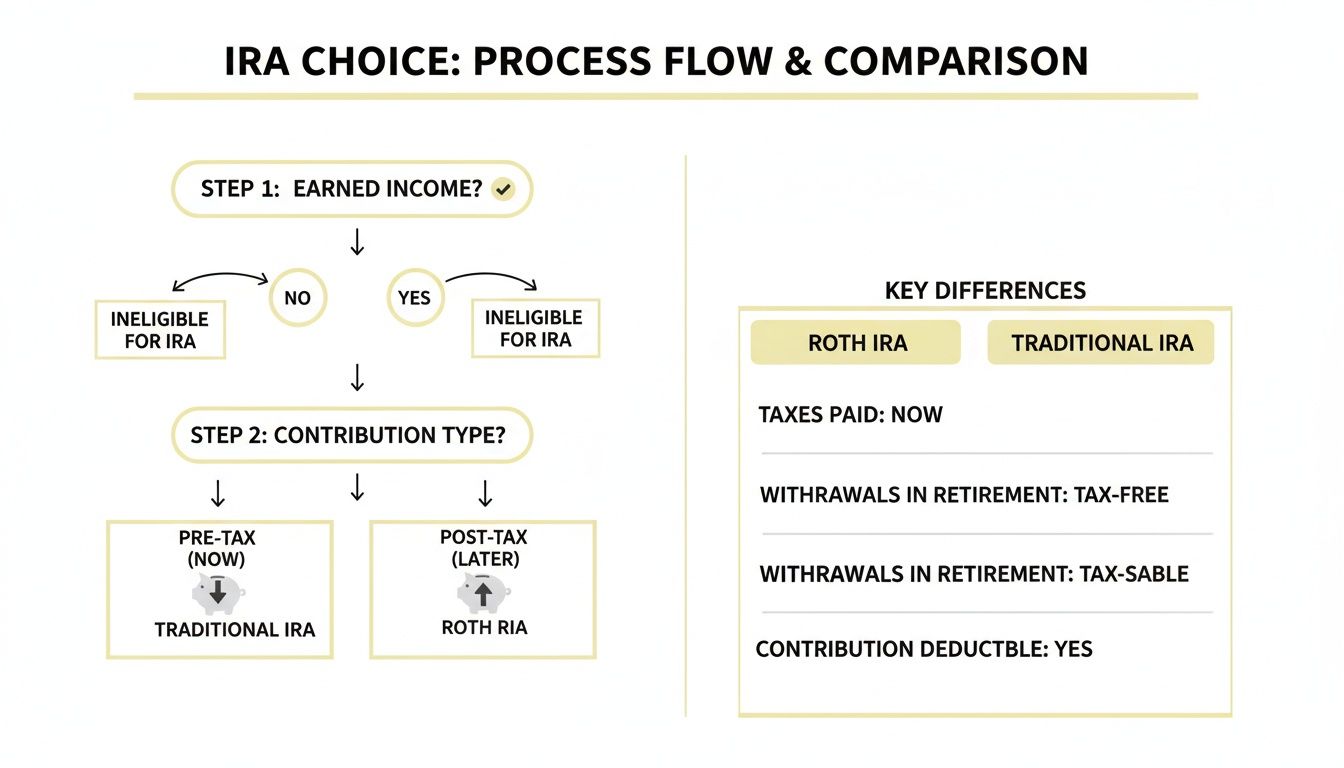 IRA CHOICE: PROCESS FLOW & COMPARISON

STEP 1: EARNED INCOME?

NO

YES

INELIGIBLE FOR IRA

INELIGIBLE FOR IRA

STEP 2: CONTRIBUTION TYPE?

PRE-TAX (NOW)

TRADITIONAL IRA

POST-TAX (LATER)

ROTH RIA

KEY DIFFERENCES

ROTH IRA

TRADITIONAL IRA

TAXES PAID: NOW

WITHRAWALS IN RETIREMENT: TAX-FREE

WITHRAWALS IN RETIREMENT: TAX-SABLE

CONTRIBUTION DEDUCTBLE: YES